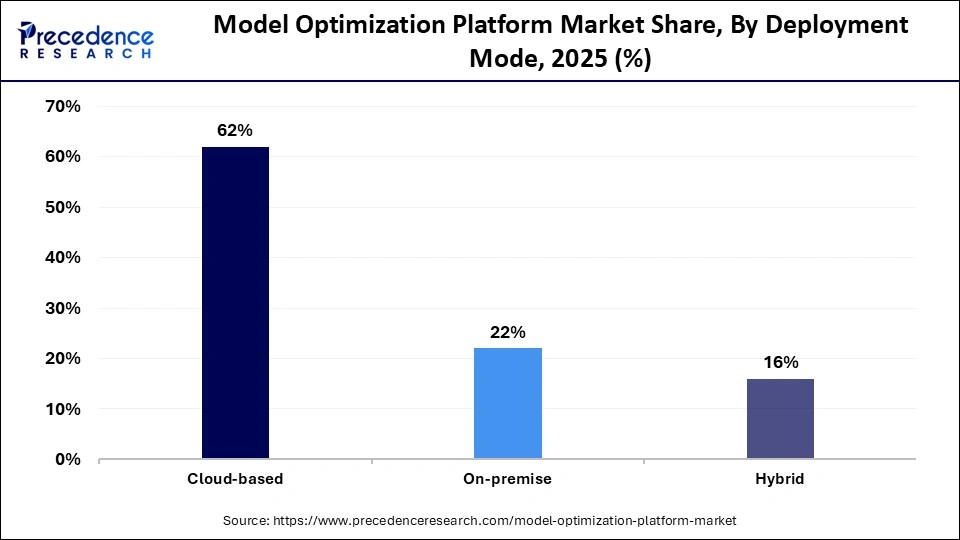 Precedence RESEARCH

Model Optimization Platform Market Share, By Deployment Mode, 2025 (%)

70%
60%
50%
40%
30%
20%
10%
0%

62%
22%
16%

Cloud-based
On-premise
Hybrid

Source: https://www.precedenceresearch.com/model-optimization-platform-market